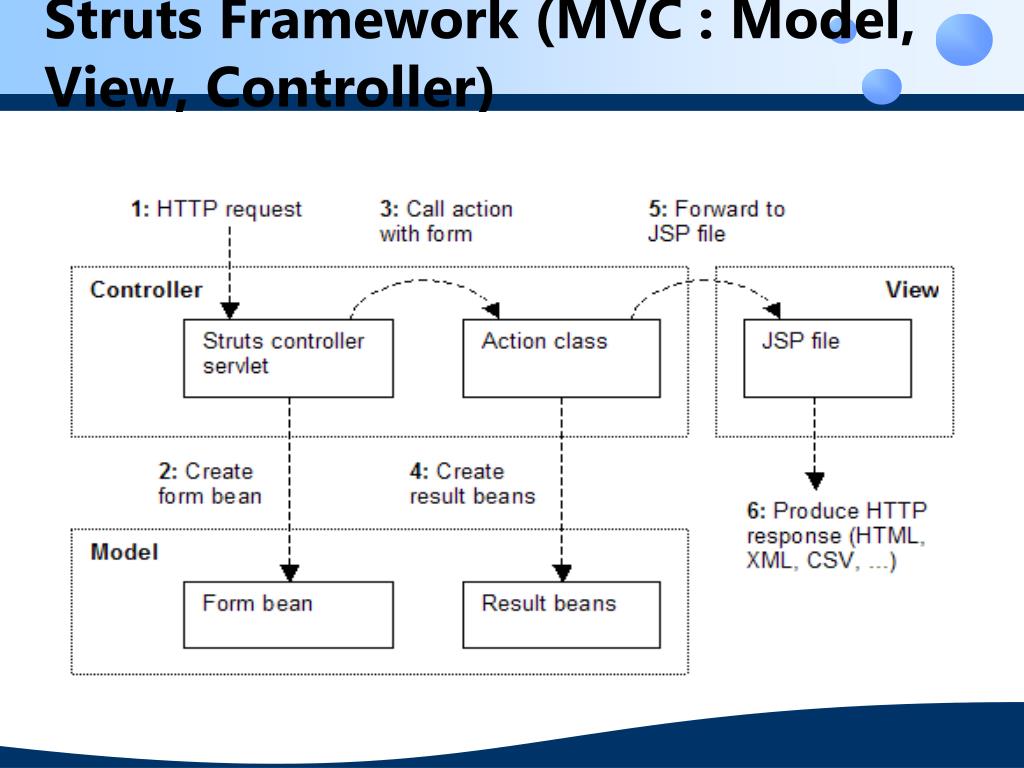 Struts Framework (MVC : Model, View, Controller)

1: HTTP request

3: Call action with form

5: Forward to JSP file

Controller

View

Struts controller servlet

Action class

JSP file

2: Create form bean

4: Create result beans

6: Produce HTTP response (HTML, XML, CSV, ...)

Model

Form bean

Result beans